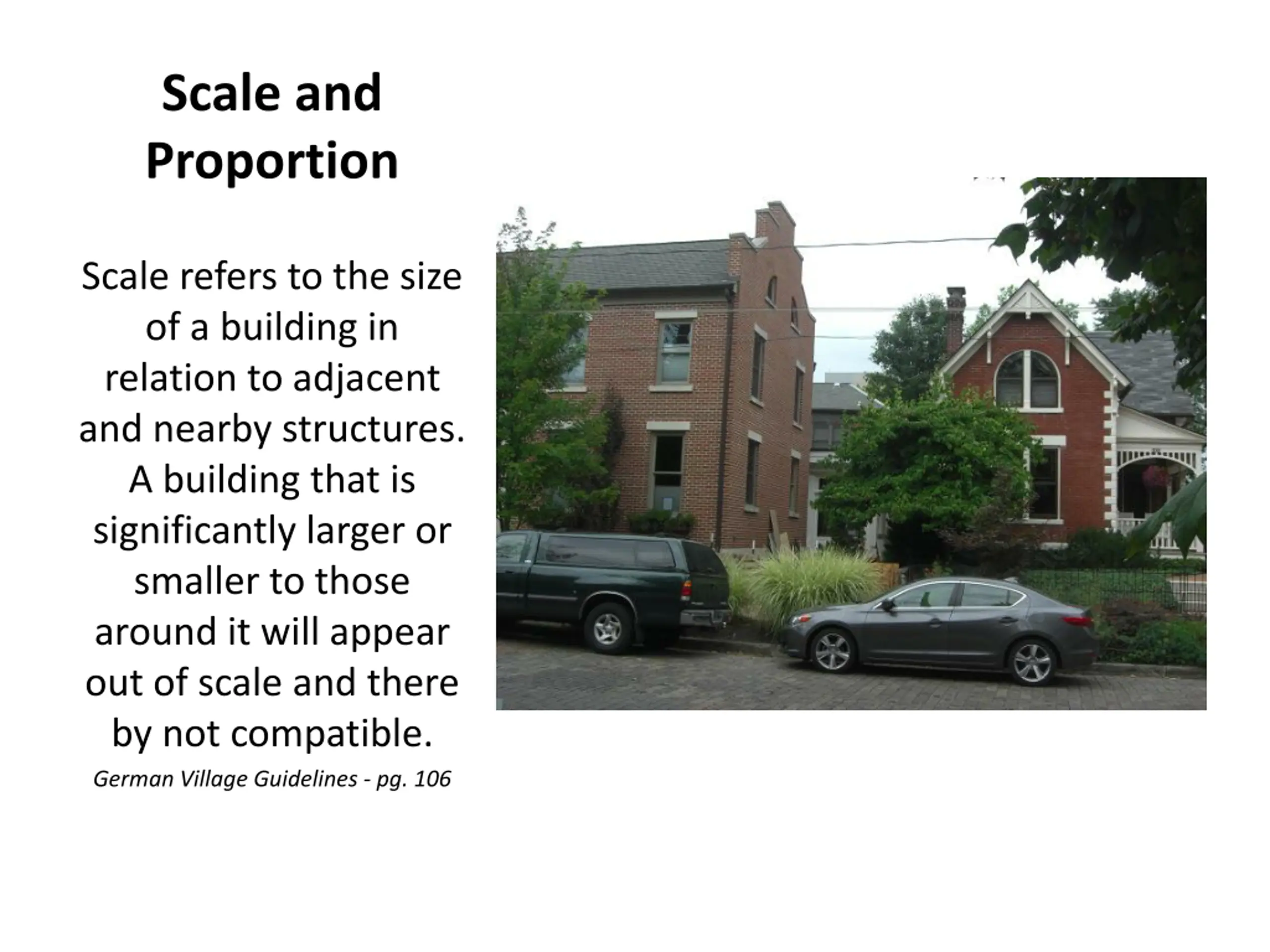 Scale and Proportion

Scale refers to the size of a building in relation to adjacent and nearby structures. A building that is significantly larger or smaller to those around it will appear out of scale and there by not compatible.

German Village Guidelines - pg. 106